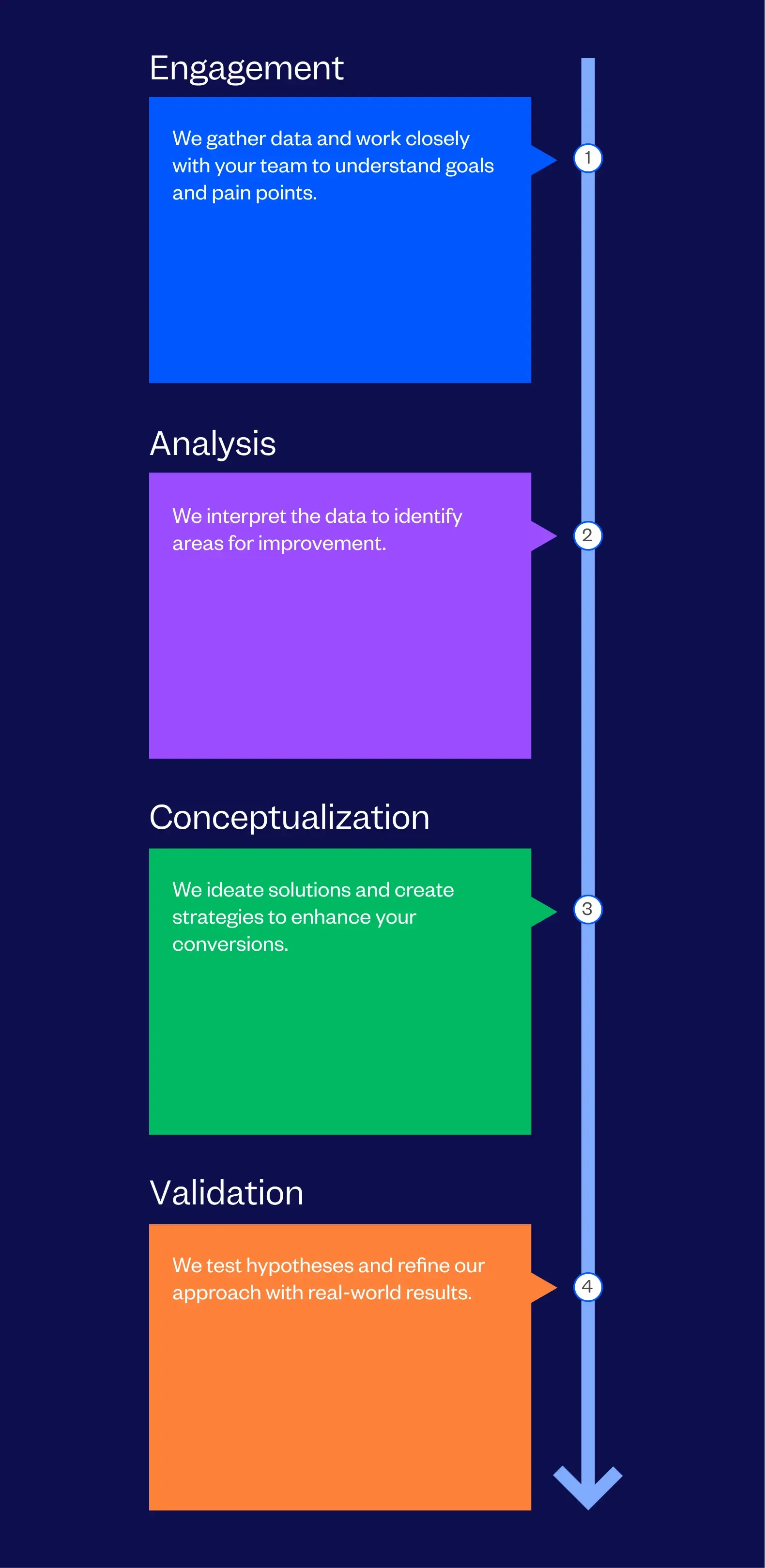 Engagement

We gather data and work closely with your team to understand goals and pain points.

1

Analysis

We interpret the data to identify areas for improvement.

2

Conceptualization

We ideate solutions and create strategies to enhance your conversions.

3

Validation

We test hypotheses and refine our approach with real-world results.

4